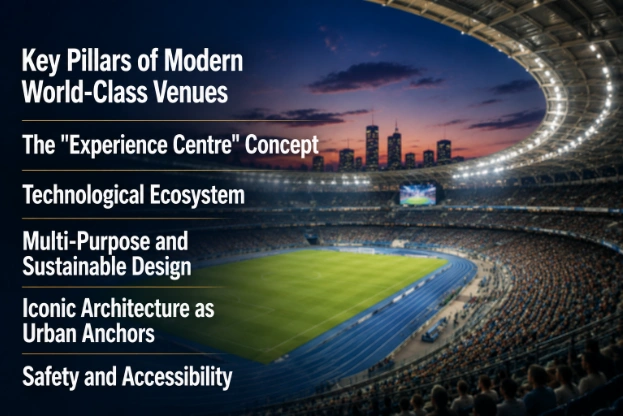 Key Pillars of Modern World-Class Venues

The "Experience Centre" Concept

Technological Ecosystem

Multi-Purpose and Sustainable Design

Iconic Architecture as Urban Anchors

Safety and Accessibility